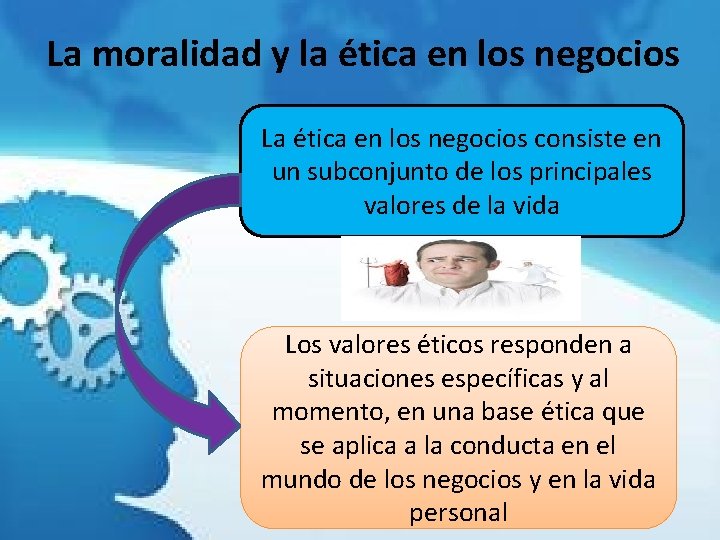 La moralidad y la ética en los negocios

La ética en los negocios consiste en un subconjunto de los principales valores de la vida

Los valores éticos responden a situaciones específicas y al momento, en una base ética que se aplica a la conducta en el mundo de los negocios y en la vida personal